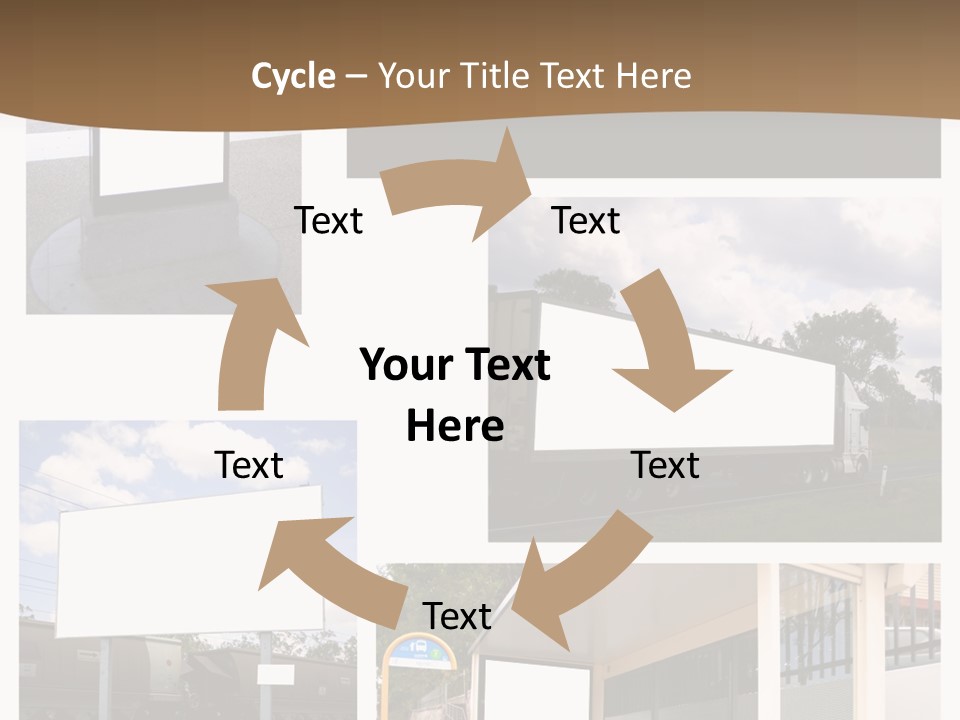 Cycle – Your Title Text Here

Text

Text

Your Text Here

Text

Text

Text